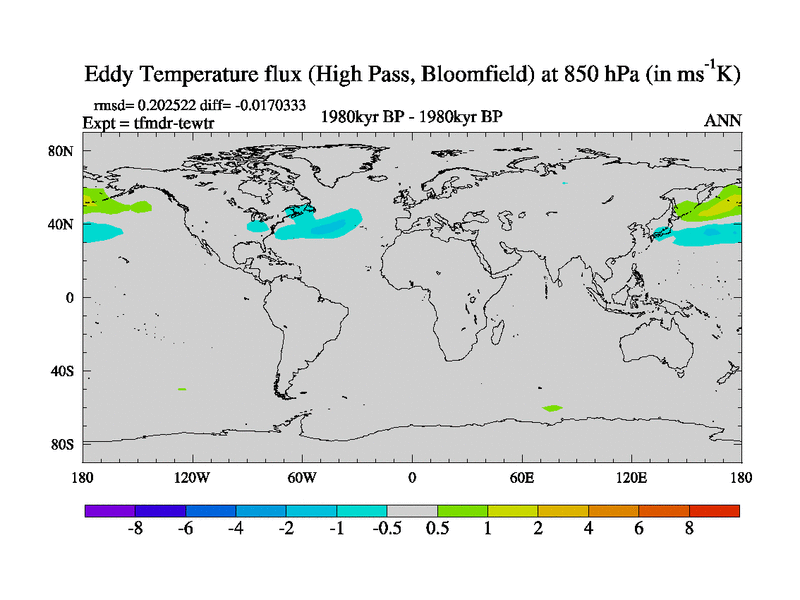 Eddy Temperature flux (High Pass, Bloomfield) at 850 hPa (in $ms^{-1}K$)

rmsd= 0.202522 diff= -0.0170333
Expt = tfmdr-tewtr
1980kyr BP - 1980kyr BP
ANN

80N
40N
0
40S
80S

180
120W
60W
0
60E
120E
180

-8 -6 -4 -2 -1 -0.5 0.5 1 2 4 6 8